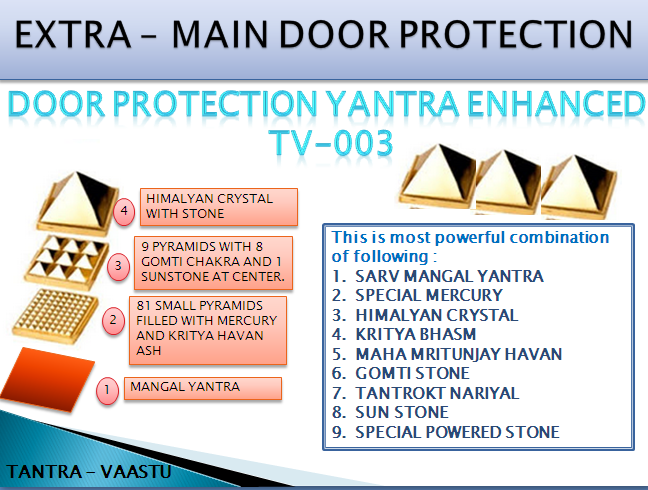 EXTRA – MAIN DOOR PROTECTION

DOOR PROTECTION YANTRA ENHANCED TV-003

4 HIMALYAN CRYSTAL WITH STONE

3 9 PYRAMIDS WITH 8 GOMTI CHAKRA AND 1 SUNSTONE AT CENTER.

2 81 SMALL PYRAMIDS FILLED WITH MERCURY AND KRITYA HAVAN ASH

1 MANGAL YANTRA

This is most powerful combination of following :
1. SARV MANGAL YANTRA
2. SPECIAL MERCURY
3. HIMALYAN CRYSTAL
4. KRITYA BHASM
5. MAHA MRITUNJAY HAVAN
6. GOMTI STONE
7. TANTROKT NARIYAL
8. SUN STONE
9. SPECIAL POWERED STONE

TANTRA – VAASTU